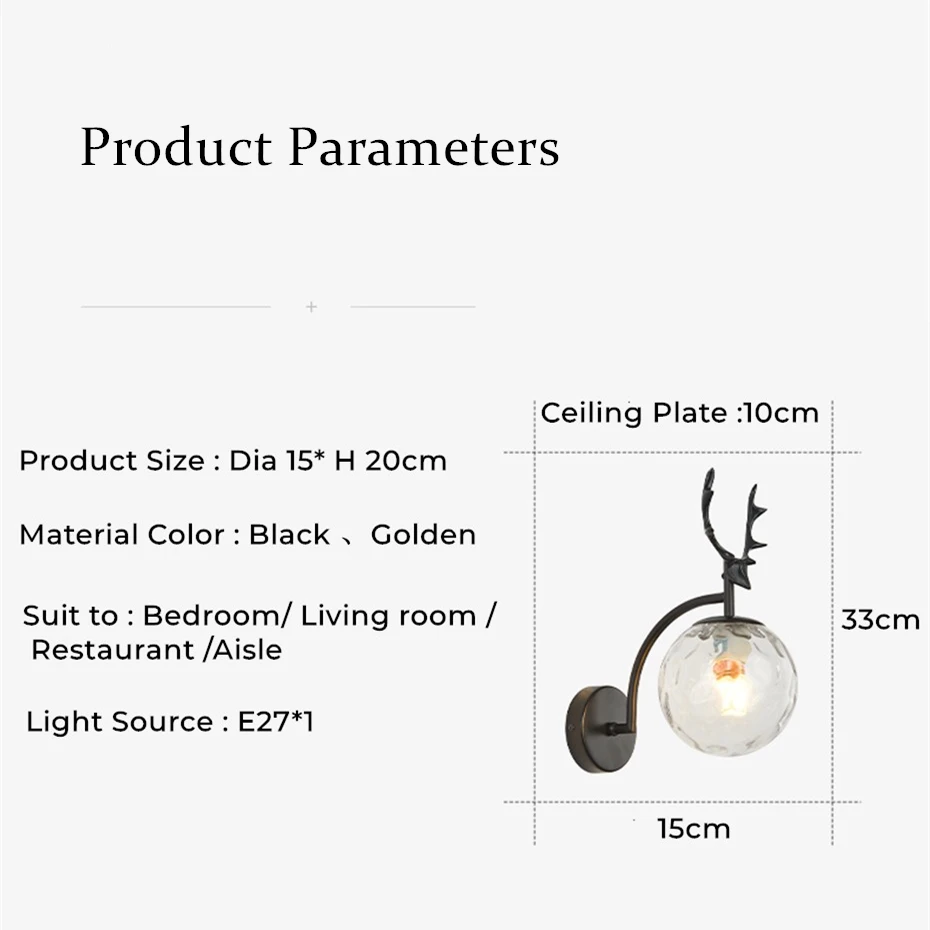 Product Parameters

+

Product Size : Dia 15* H 20cm

Material Color : Black 、Golden

Suit to : Bedroom/ Living room / Restaurant /Aisle

Light Source : E27*1

Ceiling Plate :10cm

33cm

15cm